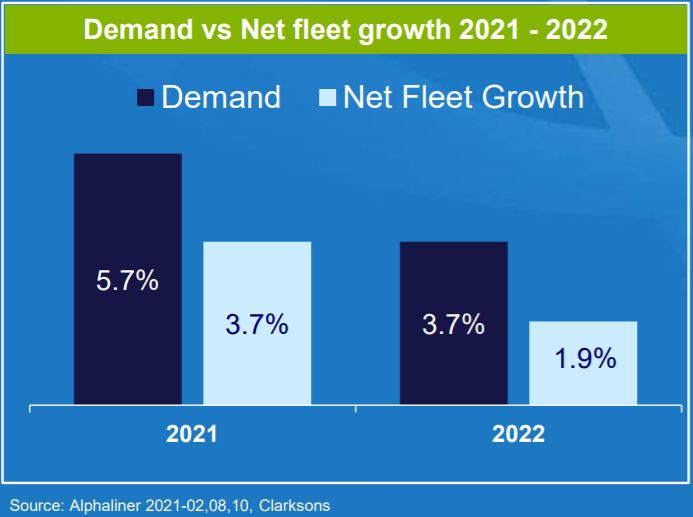 Demand vs Net fleet growth 2021 - 2022

Demand Net Fleet Growth

5.7%
3.7%
3.7%
1.9%

2021
2022

Source: Alphaliner 2021-02,08,10, Clarksons